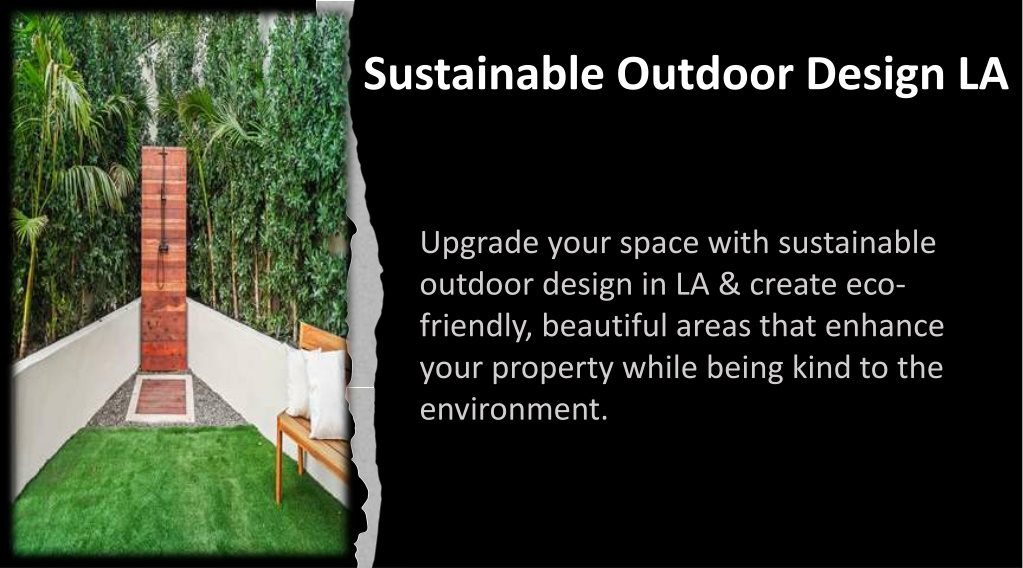 Sustainable Outdoor Design LA

Upgrade your space with sustainable outdoor design in LA & create eco-friendly, beautiful areas that enhance your property while being kind to the environment.